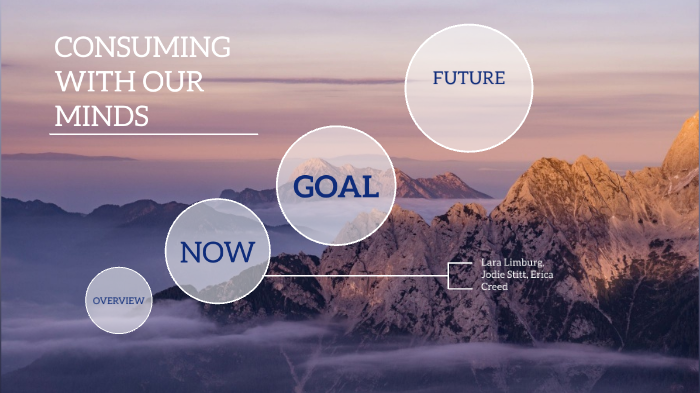 CONSUMING WITH OUR MINDS

FUTURE

GOAL

NOW

OVERVIEW

Lara Limburg, Jodie Stitt, Erica Creed